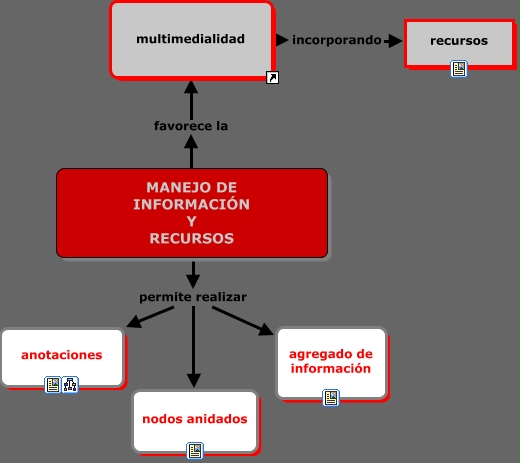 multimedialidad

incorporando

recursos

favorece la

MANEJO DE INFORMACIÓN Y RECURSOS

permite realizar

anotaciones

nodos anidados

agregado de información